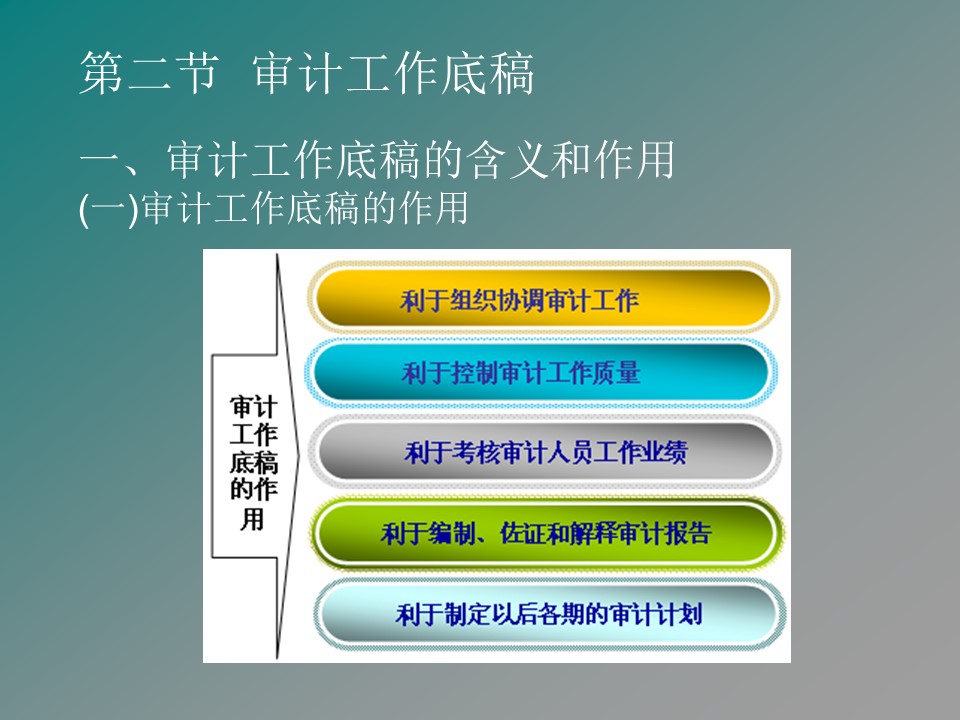 第二节 审计工作底稿

一、审计工作底稿的含义和作用
(一)审计工作底稿的作用

审计工作底稿的作用

利于组织协调审计工作

利于控制审计工作质量

利于考核审计人员工作业绩

利于编制、佐证和解释审计报告

利于制定以后各期的审计计划